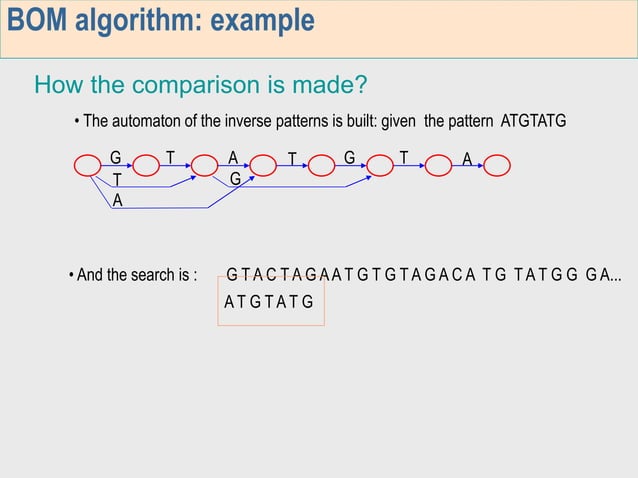 BOM algorithm: example

How the comparison is made?

• The automaton of the inverse patterns is built: given the pattern ATGTATG

G T A T G T A
T G
A

• And the search is : G T A C T A G A A T G T G T A G A C A T G T A T G G G A...
A T G T A T G